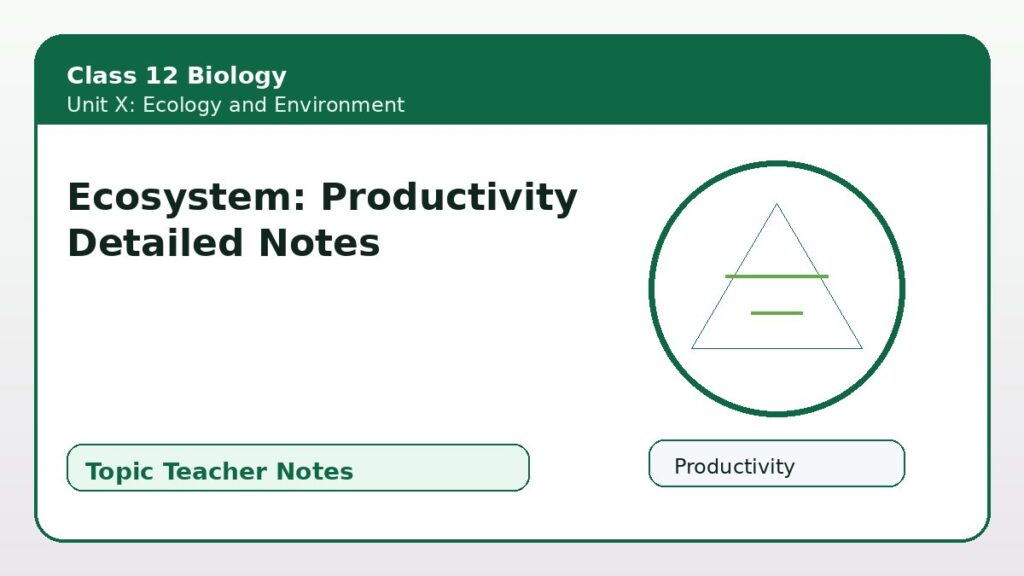 Class 12 Biology
Unit X: Ecology and Environment

Ecosystem: Productivity Detailed Notes

Topic Teacher Notes

Productivity